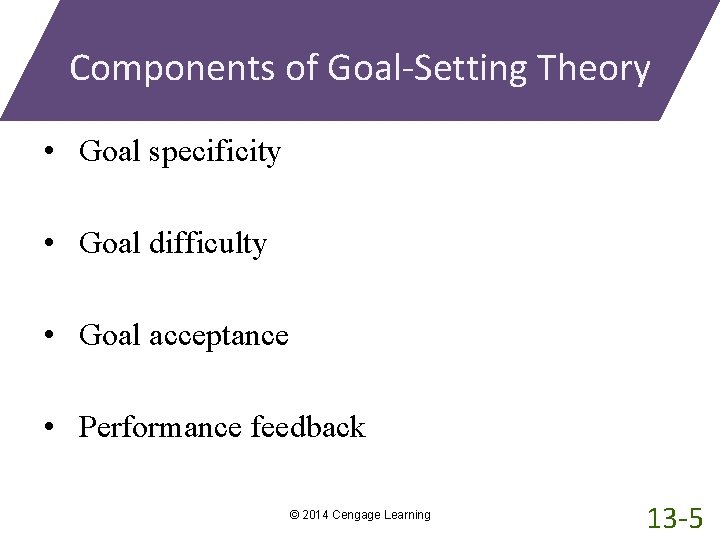 Components of Goal-Setting Theory

• Goal specificity

• Goal difficulty

• Goal acceptance

• Performance feedback

© 2014 Cengage Learning

13-5